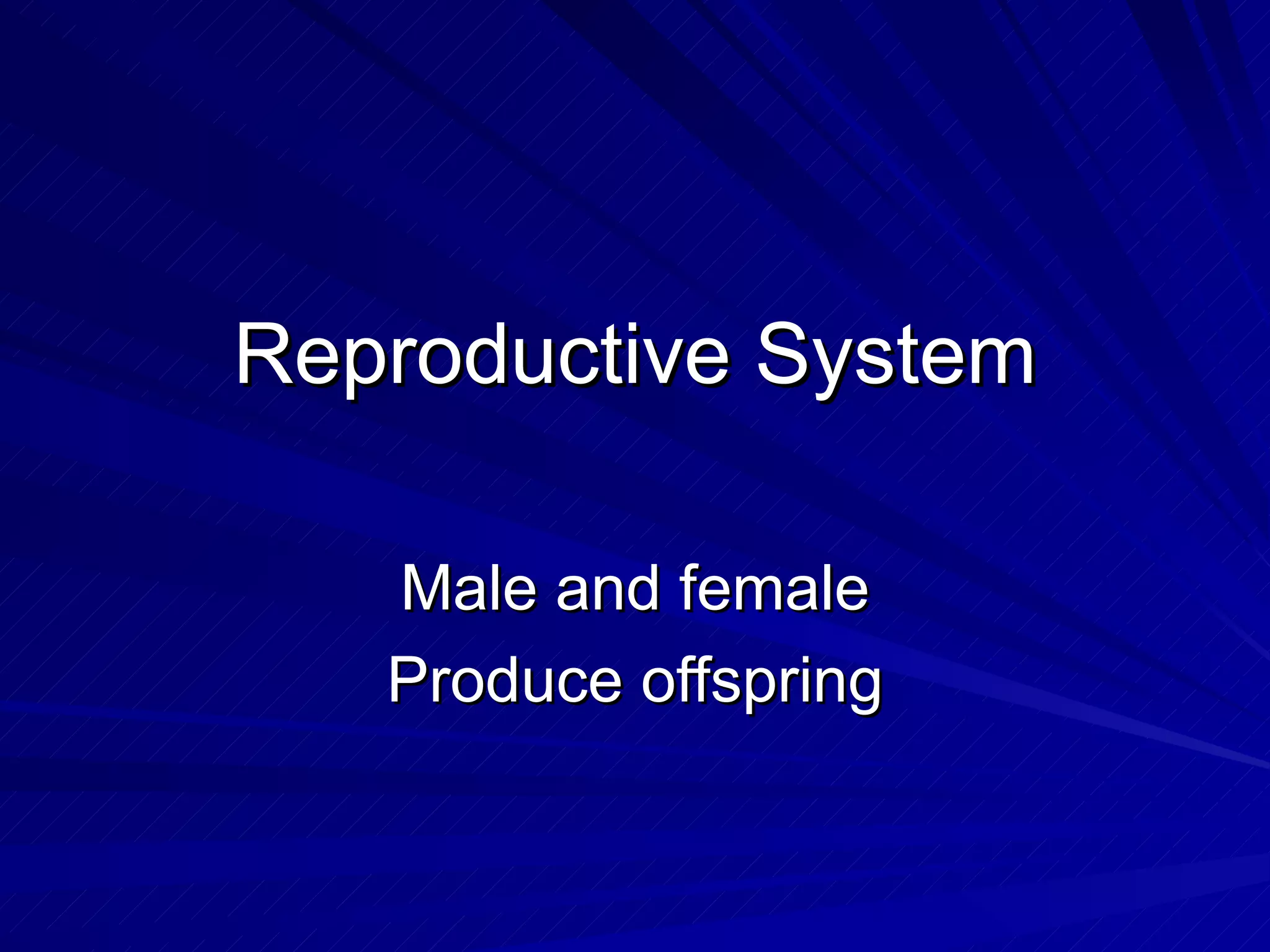 Reproductive System

Male and female
Produce offspring